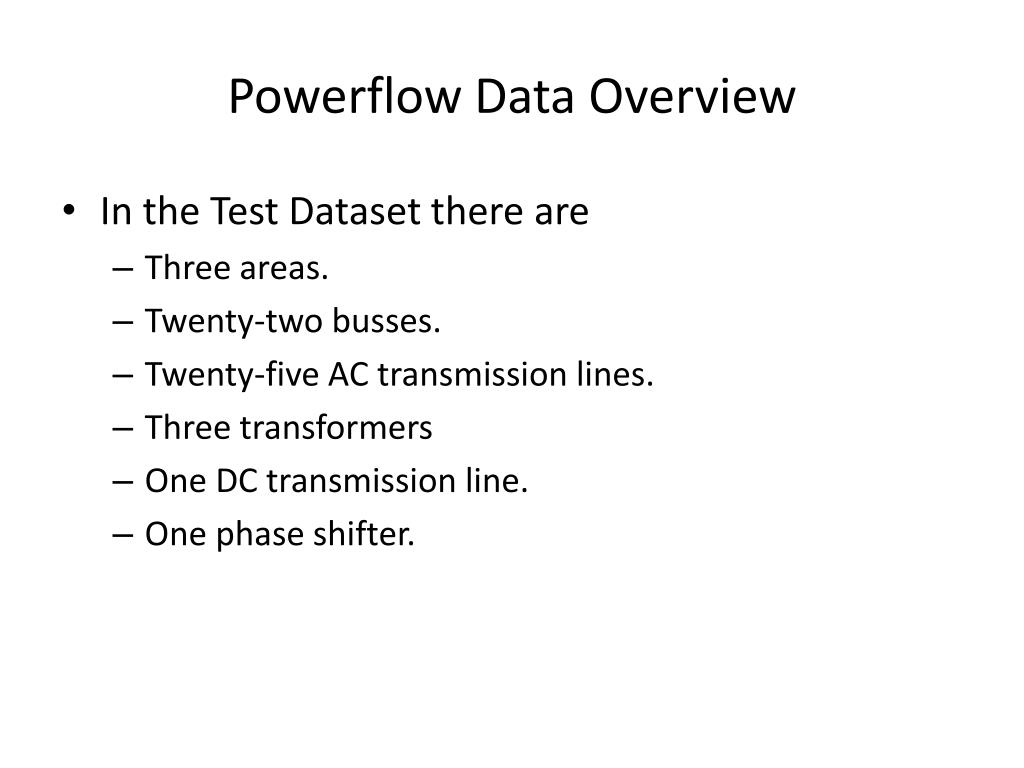 Powerflow Data Overview

• In the Test Dataset there are
– Three areas.
– Twenty-two busses.
– Twenty-five AC transmission lines.
– Three transformers
– One DC transmission line.
– One phase shifter.